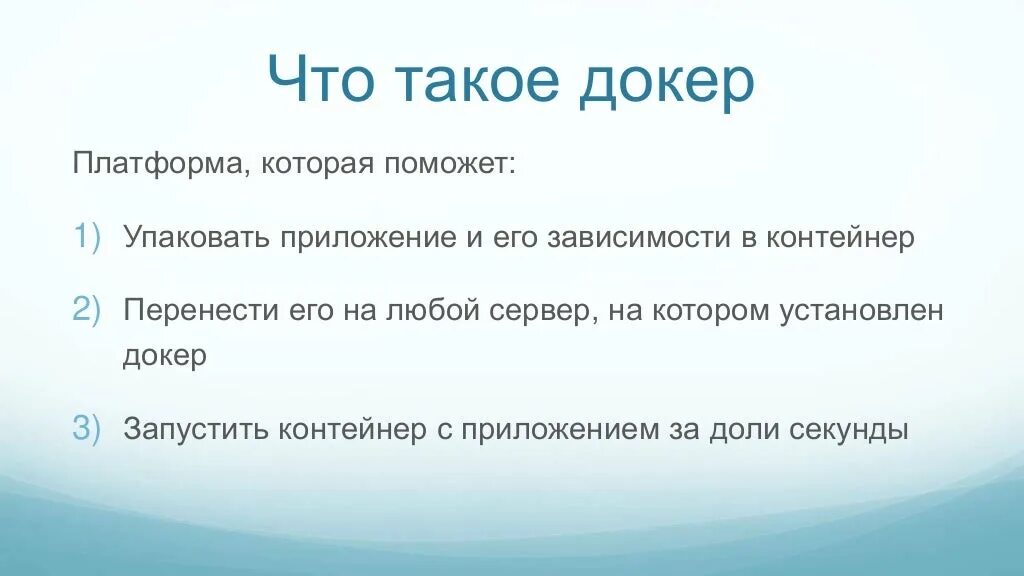 Что такое докер

Платформа, которая поможет:

1) Упаковать приложение и его зависимости в контейнер

2) Перенести его на любой сервер, на котором установлен докер

3) Запустить контейнер с приложением за доли секунды